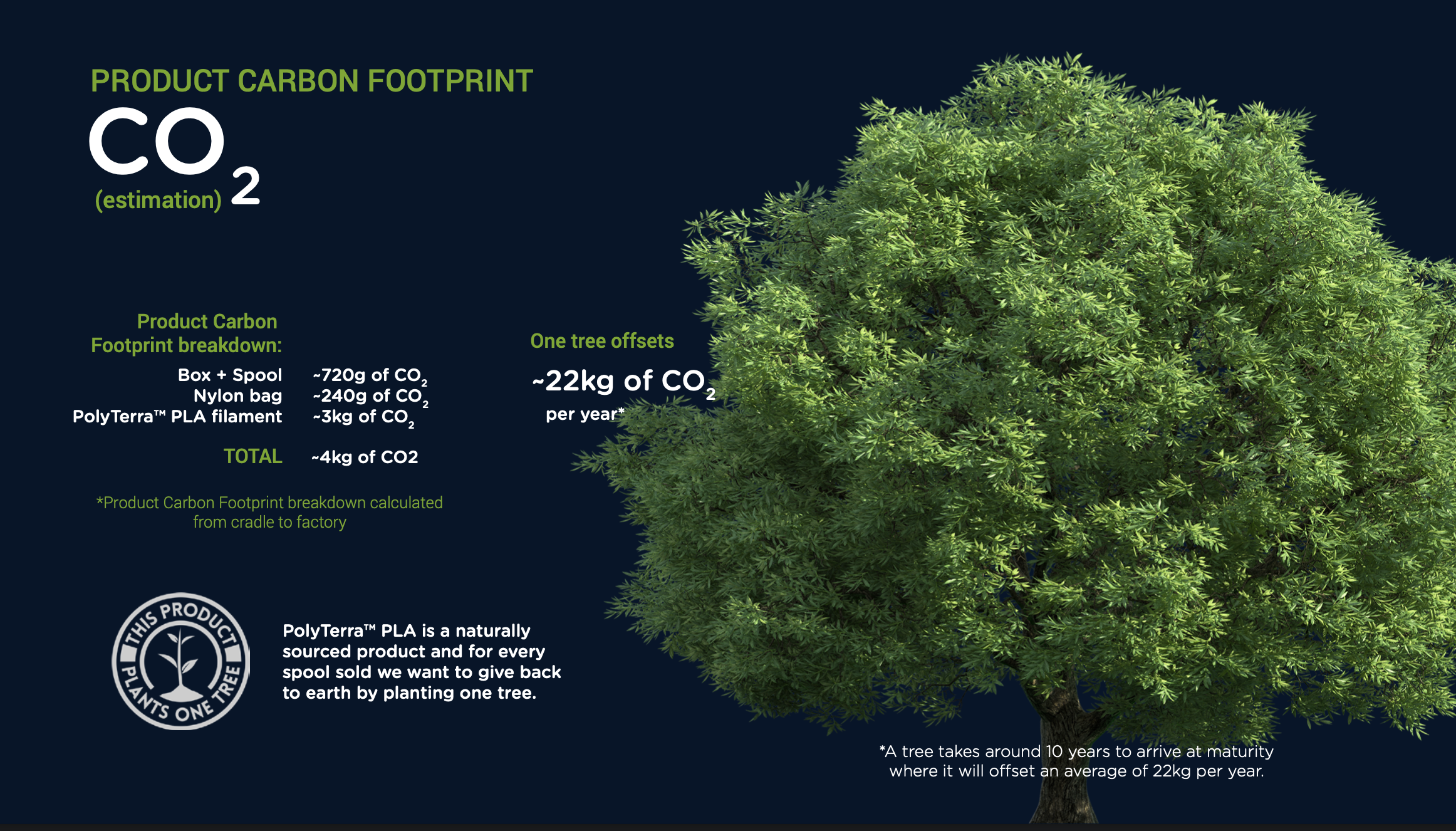 PRODUCT CARBON FOOTPRINT

$CO_2$
(estimation)

Product Carbon Footprint breakdown:

| | |
|---|---|
| Box + Spool | ~720g of $CO_2$ |
| Nylon bag | ~240g of $CO_2$ |
| PolyTerra™ PLA filament | ~3kg of $CO_2$ |
| TOTAL | ~4kg of CO2 |

*Product Carbon Footprint breakdown calculated from cradle to factory

One tree offsets
~22kg of $CO_2$
per year*

THIS PRODUCT PLANTS ONE TREE

PolyTerra™ PLA is a naturally sourced product and for every spool sold we want to give back to earth by planting one tree.

*A tree takes around 10 years to arrive at maturity where it will offset an average of 22kg per year.